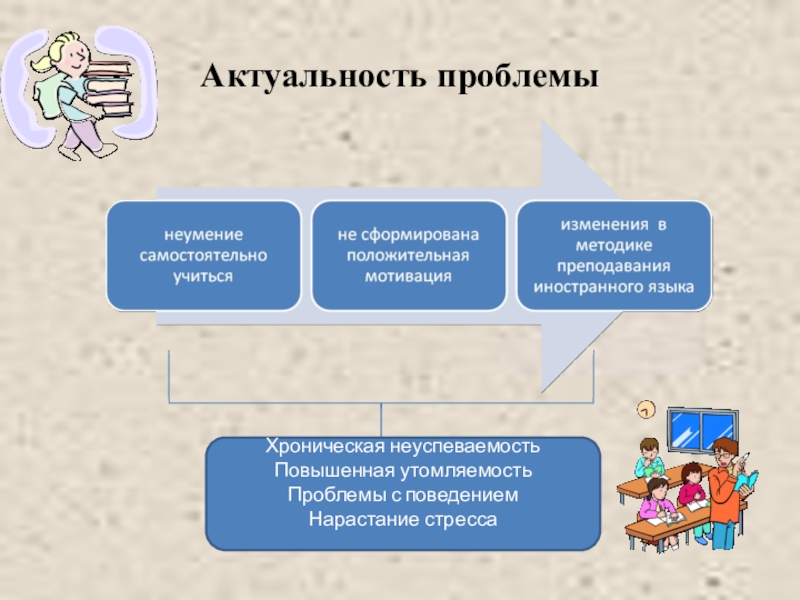 Актуальность проблемы

неумение самостоятельно учиться

не сформирована положительная мотивация

изменения в методике преподавания иностранного языка

Хроническая неуспеваемость
Повышенная утомляемость
Проблемы с поведением
Нарастание стресса